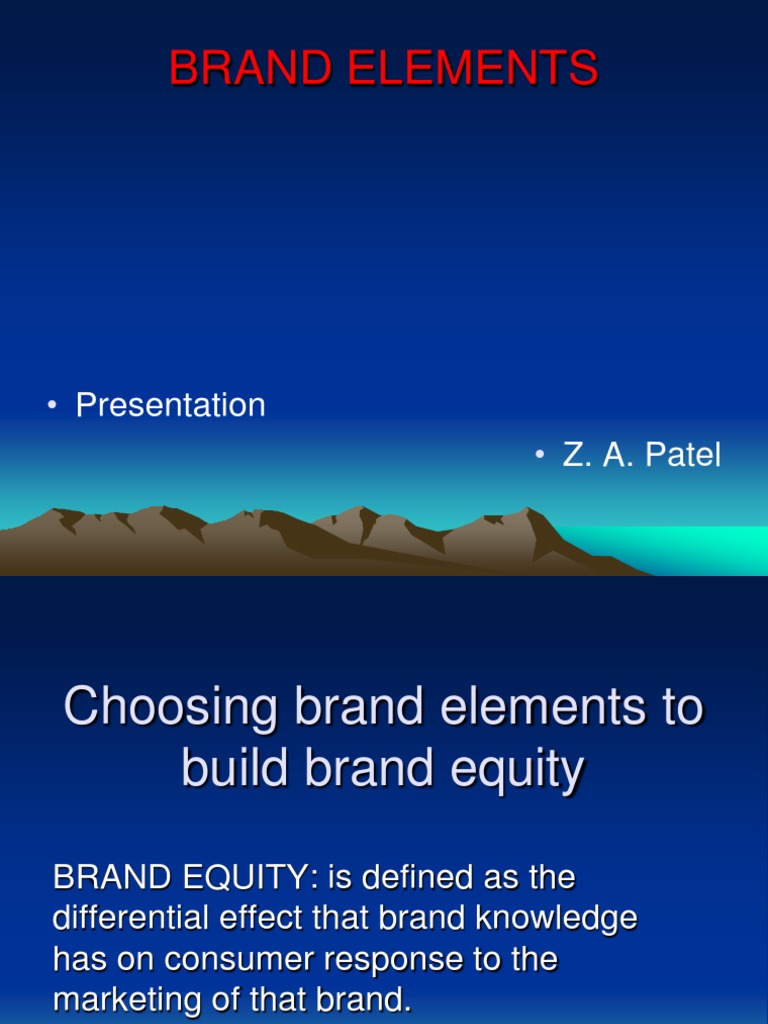 BRAND ELEMENTS

• Presentation

• Z. A. Patel

Choosing brand elements to build brand equity

BRAND EQUITY: is defined as the differential effect that brand knowledge has on consumer response to the marketing of that brand.